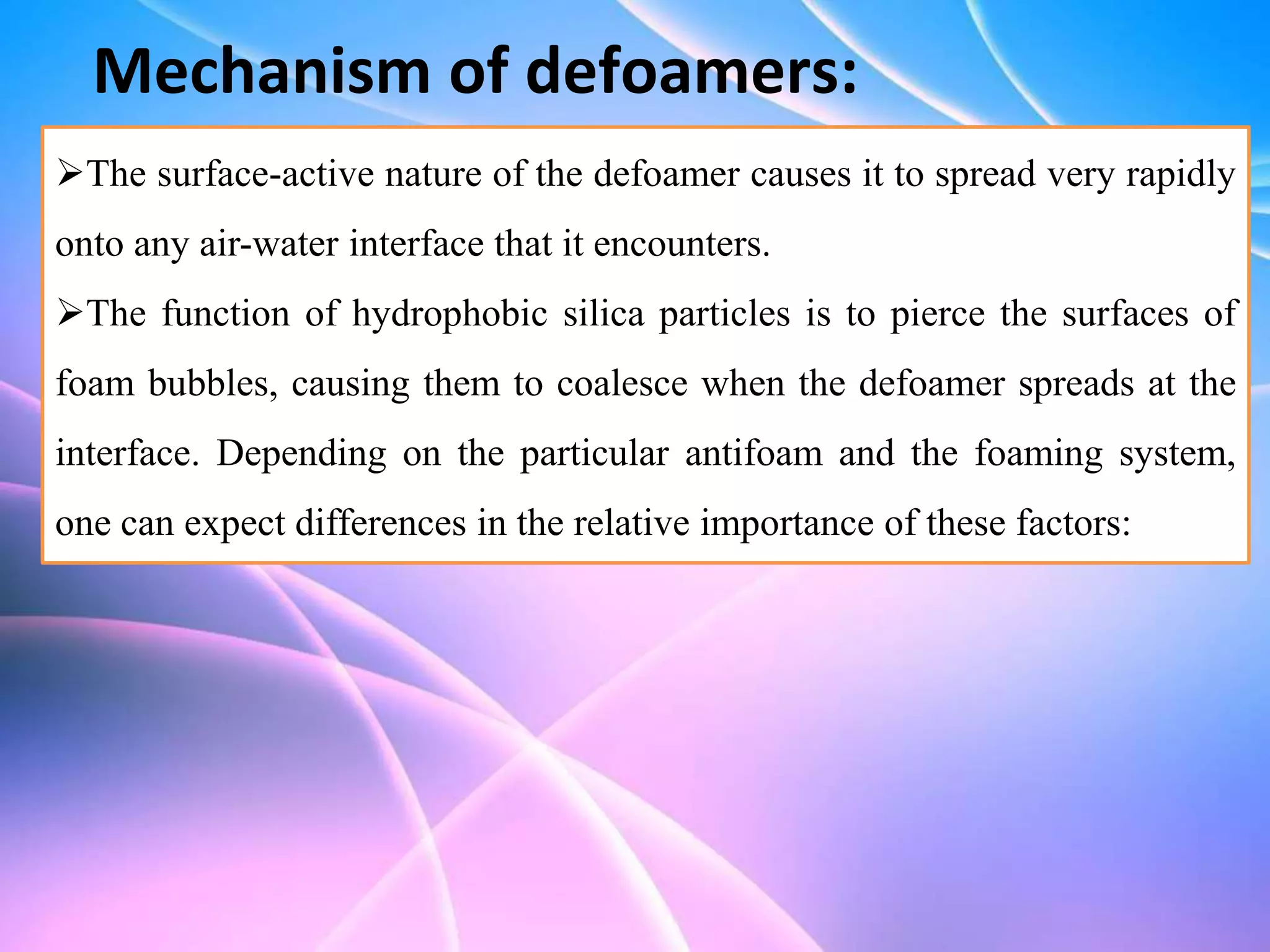 Mechanism of defoamers:

➢The surface-active nature of the defoamer causes it to spread very rapidly onto any air-water interface that it encounters.

➢The function of hydrophobic silica particles is to pierce the surfaces of foam bubbles, causing them to coalesce when the defoamer spreads at the interface. Depending on the particular antifoam and the foaming system, one can expect differences in the relative importance of these factors: